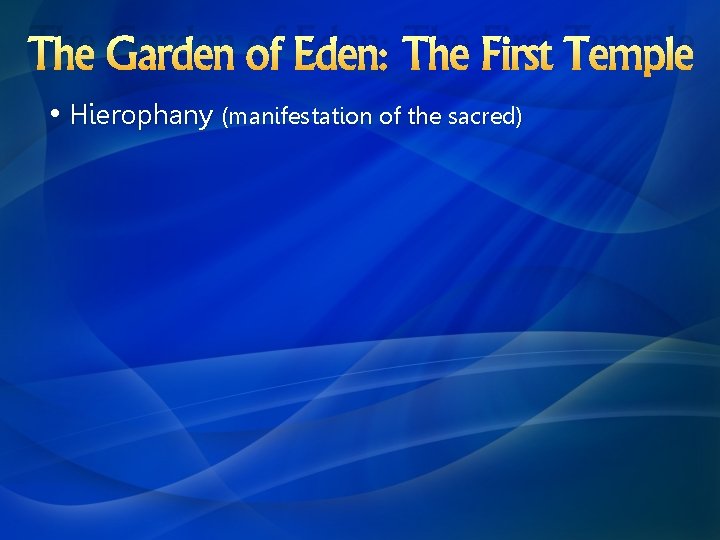 The Garden of Eden: The First Temple

• Hierophany (manifestation of the sacred)